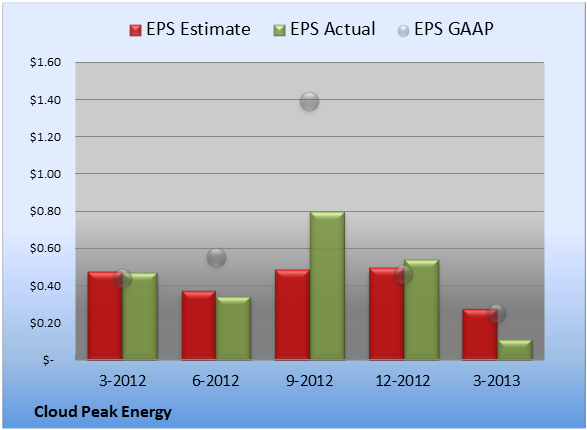 EPS Estimate EPS Actual EPS GAAP

$1.60
$1.40
$1.20
$1.00
$0.80
$0.60
$0.40
$0.20
$-

3-2012 6-2012 9-2012 12-2012 3-2013

Cloud Peak Energy